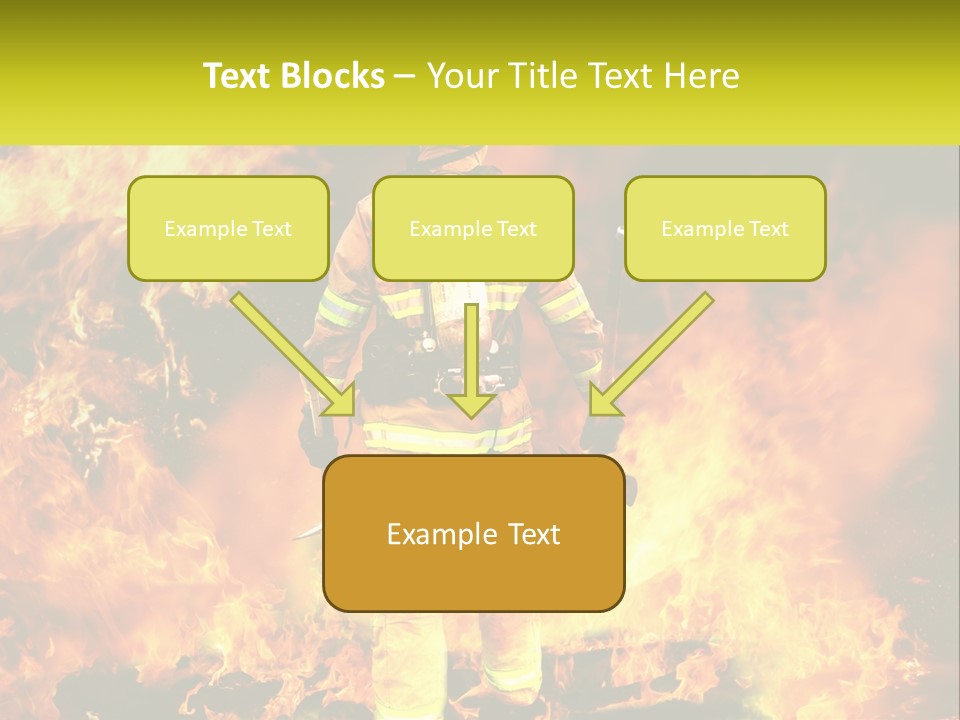 Text Blocks – Your Title Text Here

Example Text

Example Text

Example Text

Example Text